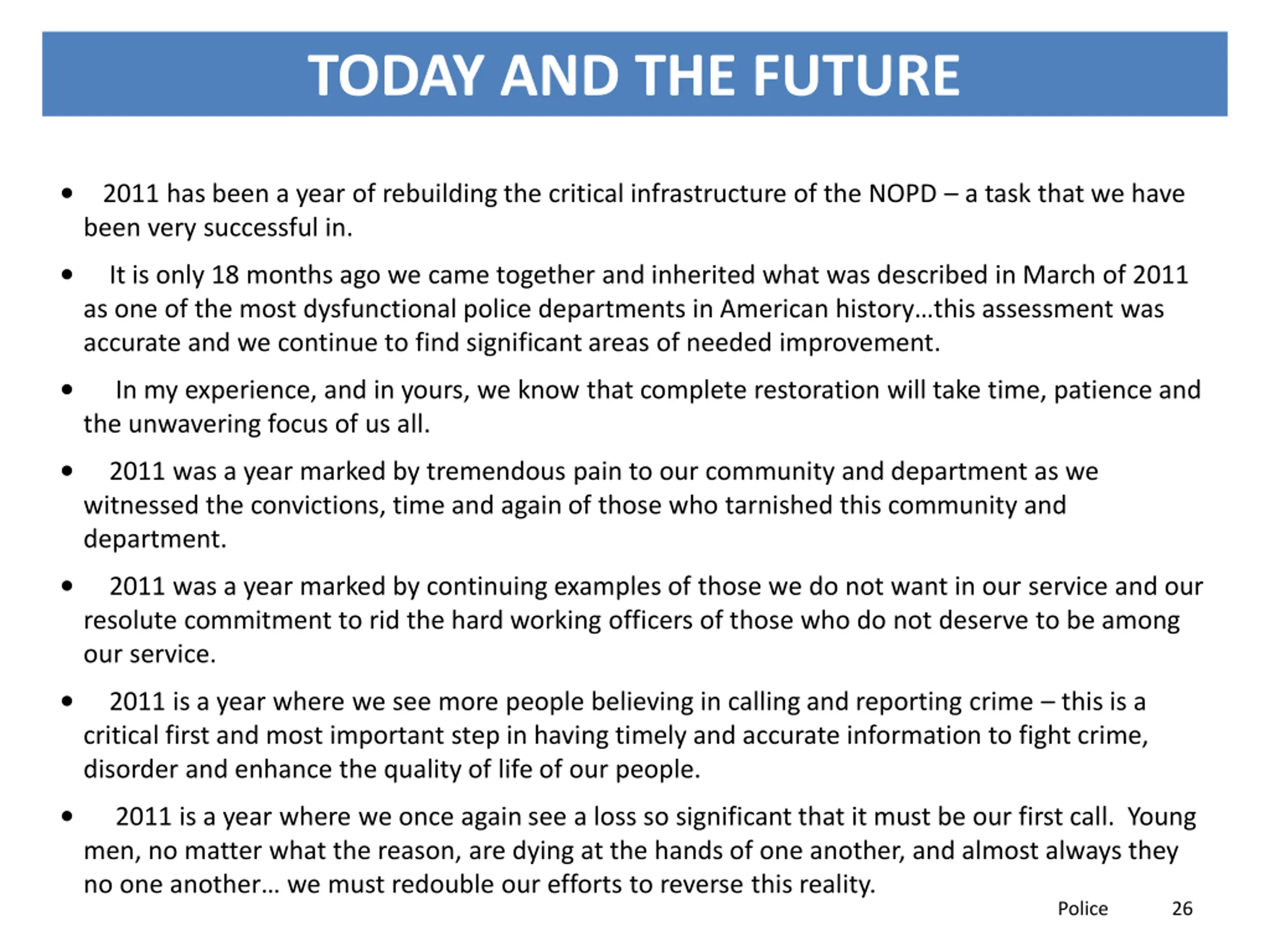 TODAY AND THE FUTURE

• 2011 has been a year of rebuilding the critical infrastructure of the NOPD – a task that we have been very successful in.

• It is only 18 months ago we came together and inherited what was described in March of 2011 as one of the most dysfunctional police departments in American history…this assessment was accurate and we continue to find significant areas of needed improvement.

• In my experience, and in yours, we know that complete restoration will take time, patience and the unwavering focus of us all.

• 2011 was a year marked by tremendous pain to our community and department as we witnessed the convictions, time and again of those who tarnished this community and department.

• 2011 was a year marked by continuing examples of those we do not want in our service and our resolute commitment to rid the hard working officers of those who do not deserve to be among our service.

• 2011 is a year where we see more people believing in calling and reporting crime – this is a critical first and most important step in having timely and accurate information to fight crime, disorder and enhance the quality of life of our people.

• 2011 is a year where we once again see a loss so significant that it must be our first call. Young men, no matter what the reason, are dying at the hands of one another, and almost always they no one another… we must redouble our efforts to reverse this reality.

Police 26